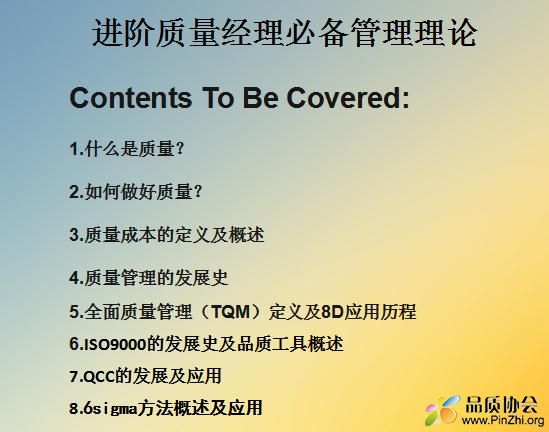 进阶质量经理必备管理理论

Contents To Be Covered:

1.什么是质量?

2.如何做好质量?

3.质量成本的定义及概述

4.质量管理的发展史

5.全面质量管理（TQM）定义及8D应用历程

6.ISO9000的发展史及品质工具概述

7.QCC的发展及应用

8.6sigma方法概述及应用

品质协会
www.PinZhi.org